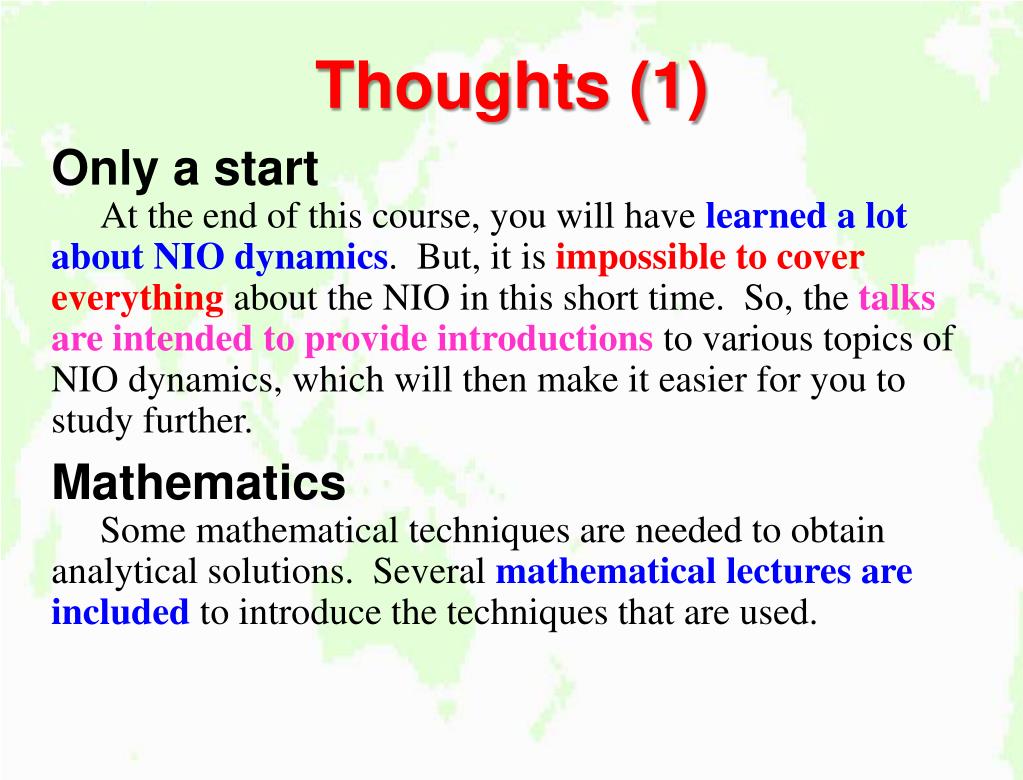 Thoughts (1)

Only a start

At the end of this course, you will have learned a lot about NIO dynamics. But, it is impossible to cover everything about the NIO in this short time. So, the talks are intended to provide introductions to various topics of NIO dynamics, which will then make it easier for you to study further.

Mathematics

Some mathematical techniques are needed to obtain analytical solutions. Several mathematical lectures are included to introduce the techniques that are used.